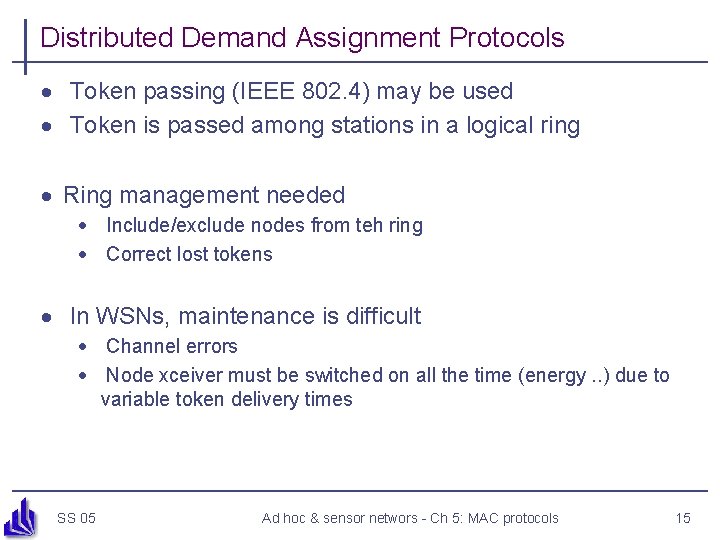 Distributed Demand Assignment Protocols

- Token passing (IEEE 802.4) may be used
- Token is passed among stations in a logical ring

- Ring management needed
  - Include/exclude nodes from teh ring
  - Correct lost tokens

- In WSNs, maintenance is difficult
  - Channel errors
  - Node xceiver must be switched on all the time (energy ..) due to variable token delivery times

SS 05

Ad hoc & sensor networs - Ch 5: MAC protocols

15